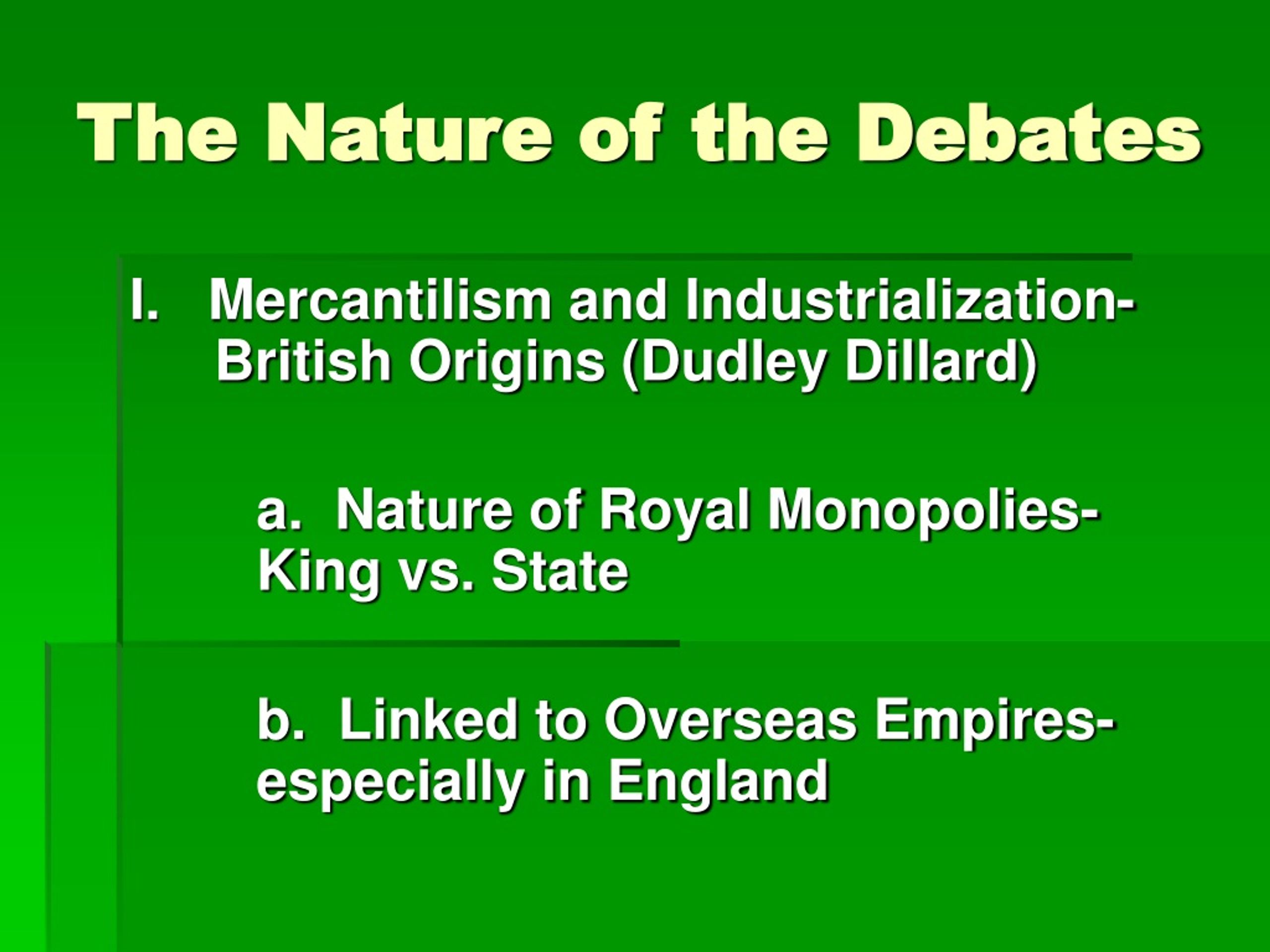 The Nature of the Debates

I. Mercantilism and Industrialization- British Origins (Dudley Dillard)

a. Nature of Royal Monopolies- King vs. State

b. Linked to Overseas Empires- especially in England